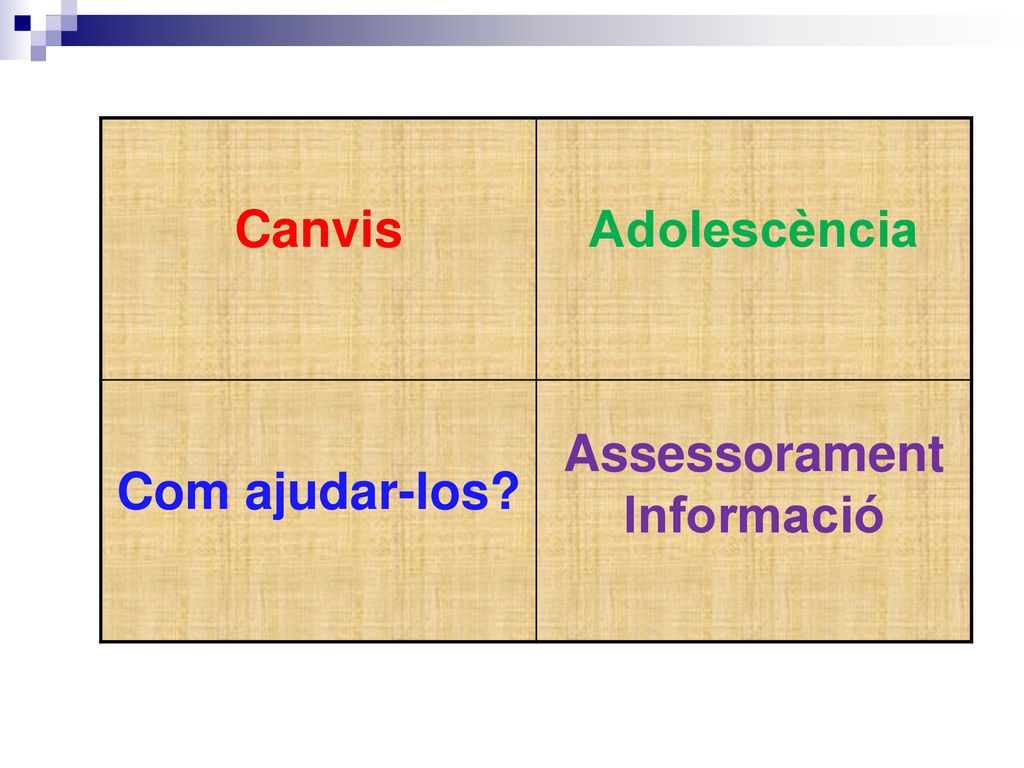 | Canvis | Adolescència |
|---|---|
| Com ajudar-los? | Assessorament Informació |